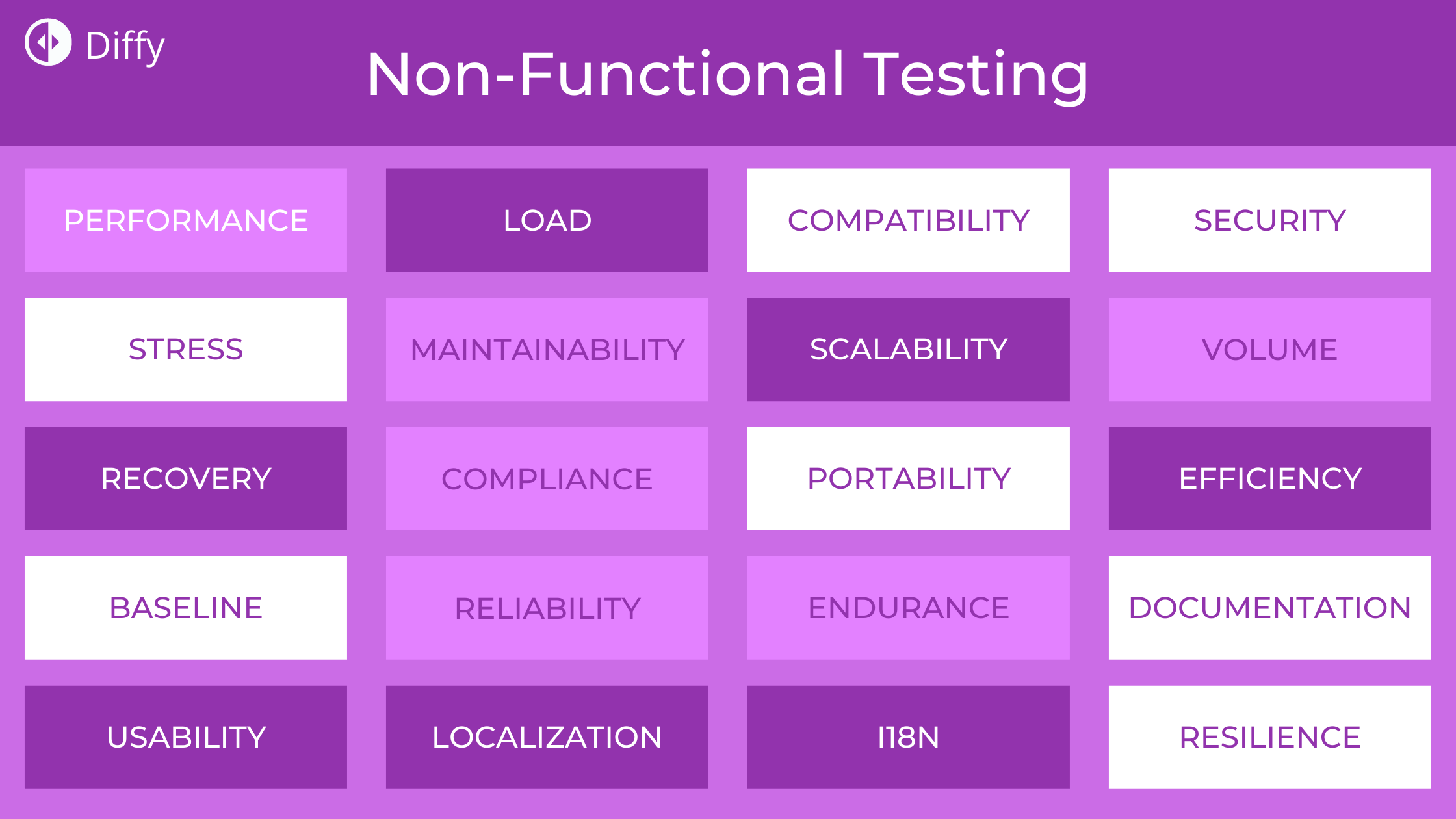 Diffy

Non-Functional Testing

PERFORMANCE

LOAD

COMPATIBILITY

SECURITY

STRESS

MAINTAINABILITY

SCALABILITY

VOLUME

RECOVERY

COMPLIANCE

PORTABILITY

EFFICIENCY

BASELINE

RELIABILITY

ENDURANCE

DOCUMENTATION

USABILITY

LOCALIZATION

I18N

RESILIENCE